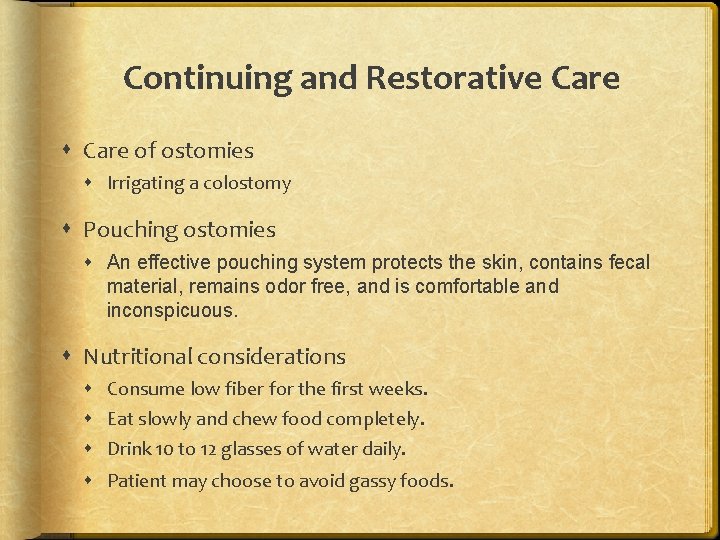 Continuing and Restorative Care

Care of ostomies

Irrigating a colostomy

Pouching ostomies

An effective pouching system protects the skin, contains fecal material, remains odor free, and is comfortable and inconspicuous.

Nutritional considerations

Consume low fiber for the first weeks.

Eat slowly and chew food completely.

Drink 10 to 12 glasses of water daily.

Patient may choose to avoid gassy foods.